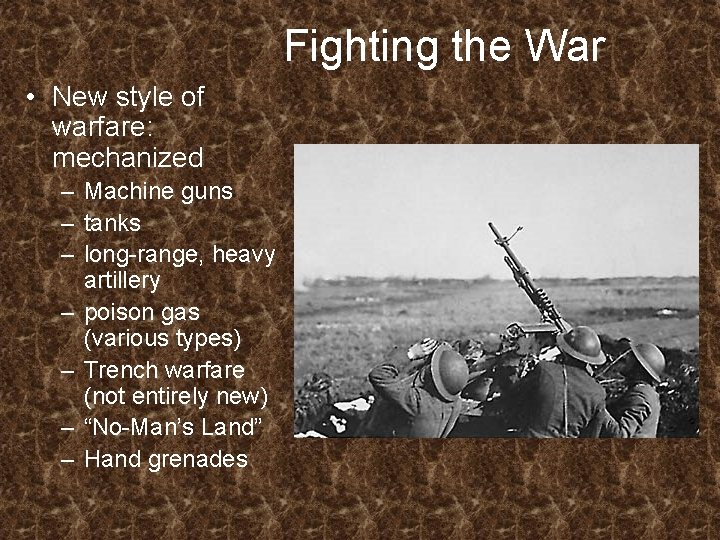 Fighting the War

• New style of warfare: mechanized
  – Machine guns
  – tanks
  – long-range, heavy artillery
  – poison gas (various types)
  – Trench warfare (not entirely new)
  – “No-Man’s Land”
  – Hand grenades